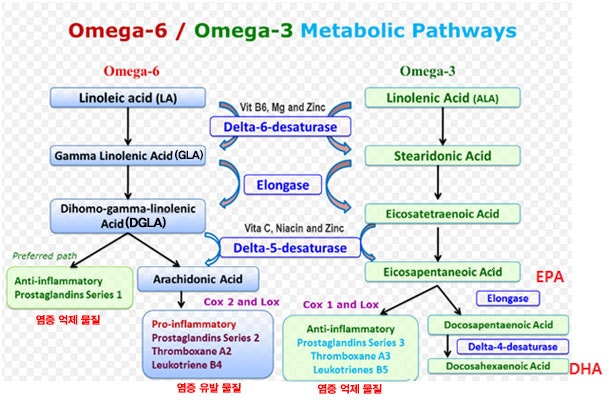 Omega-6 / Omega-3 Metabolic Pathways

Omega-6

Linoleic acid (LA)

Gamma Linolenic Acid (GLA)

Dihomo-gamma-linolenic Acid (DGLA)

Preferred path

Anti-inflammatory Prostaglandins Series 1

염증 억제 물질

Arachidonic Acid

Cox 2 and Lox

Pro-inflammatory Prostaglandins Series 2 Thromboxane A2 Leukotriene B4

염증 유발 물질

Vit B6, Mg and Zinc

Delta-6-desaturase

Elongase

Vita C, Niacin and Zinc

Delta-5-desaturase

Omega-3

Linolenic Acid (ALA)

Stearidonic Acid

Eicosatetraenoic Acid

Eicosapentaneoic Acid

EPA

Cox 1 and Lox

Anti-inflammatory Prostaglandins Series 3 Thromboxane A3 Leukotrienes B5

염증 억제 물질

Elongase

Docosapentaenoic Acid

Delta-4-desaturase

Docosahexaenoic Acid

DHA